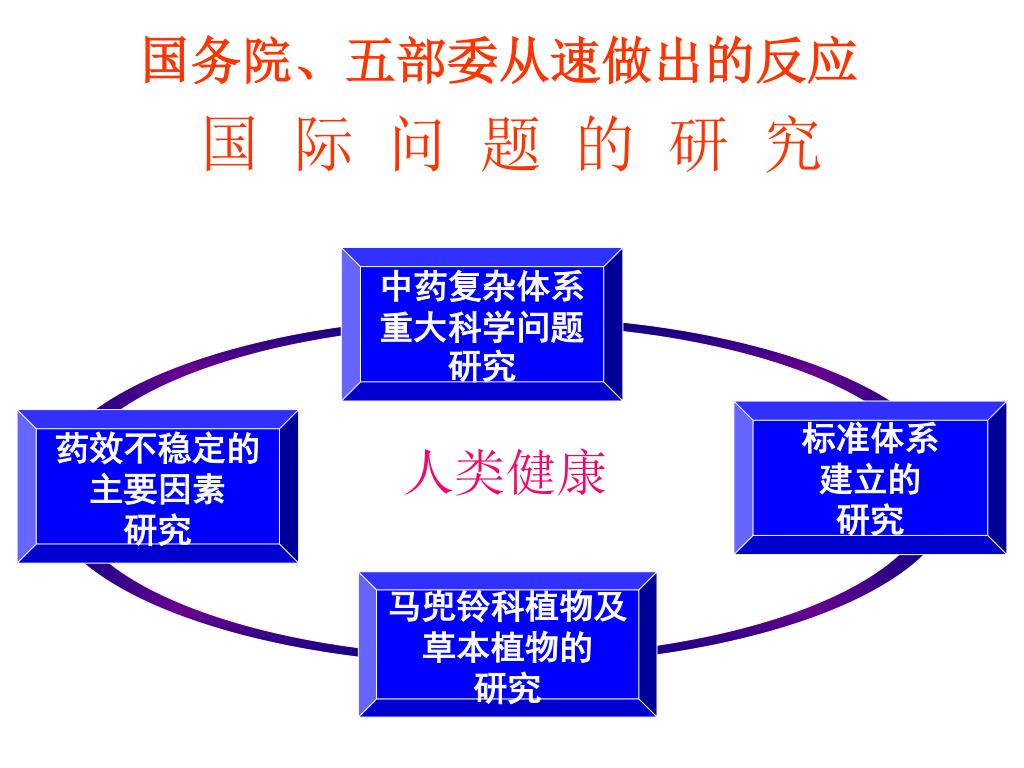 国务院、五部委从速做出的反应

国 际 问 题 的 研 究

中药复杂体系重大科学问题研究

药效不稳定的主要因素研究

人类健康

标准体系建立的研究

马兜铃科植物及草本植物的研究